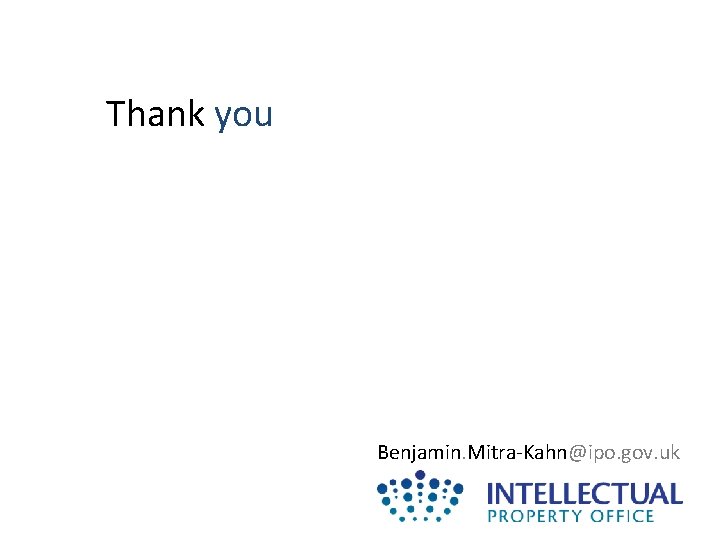 Thank you

Benjamin.Mitra-Kahn@ipo.gov.uk

INTELLECTUAL
PROPERTY OFFICE